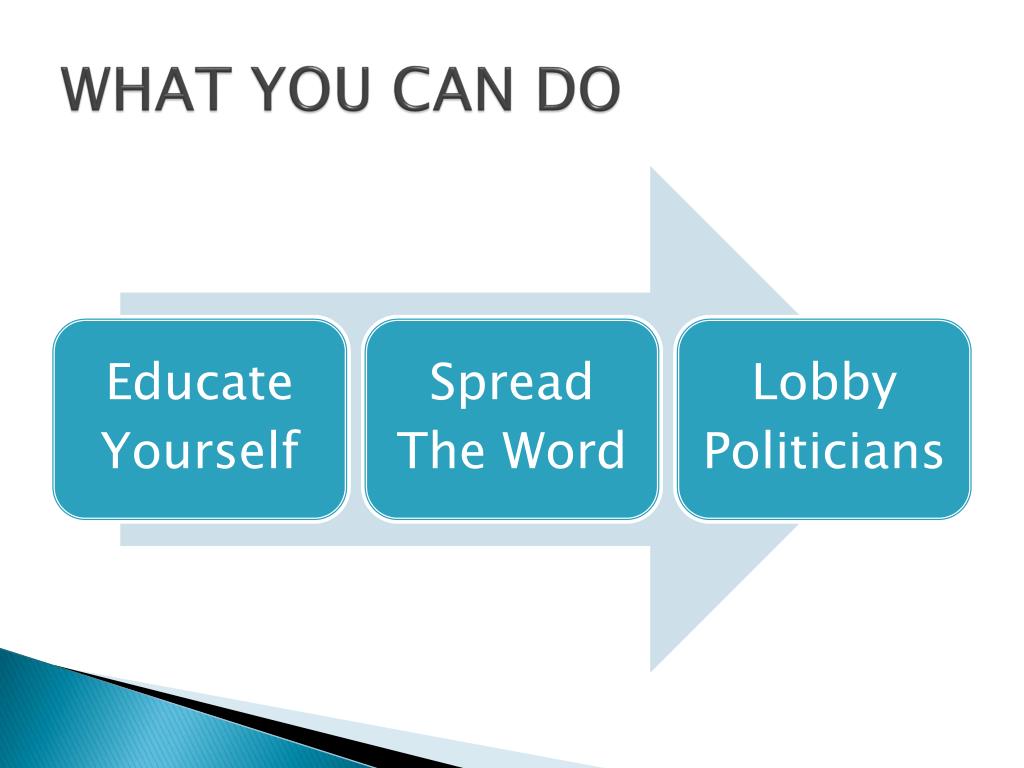 WHAT YOU CAN DO

Educate Yourself

Spread The Word

Lobby Politicians